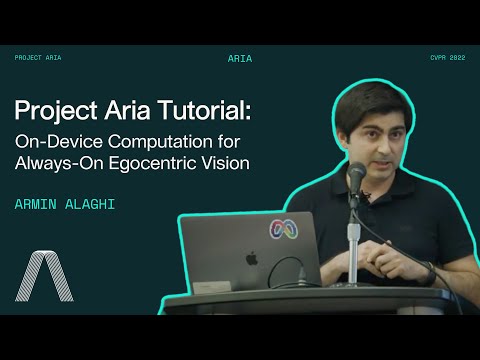 PROJECT ARIA

ARIA

CVPR 2022

Project Aria Tutorial:

On-Device Computation for Always-On Egocentric Vision

ARMIN ALAGHI